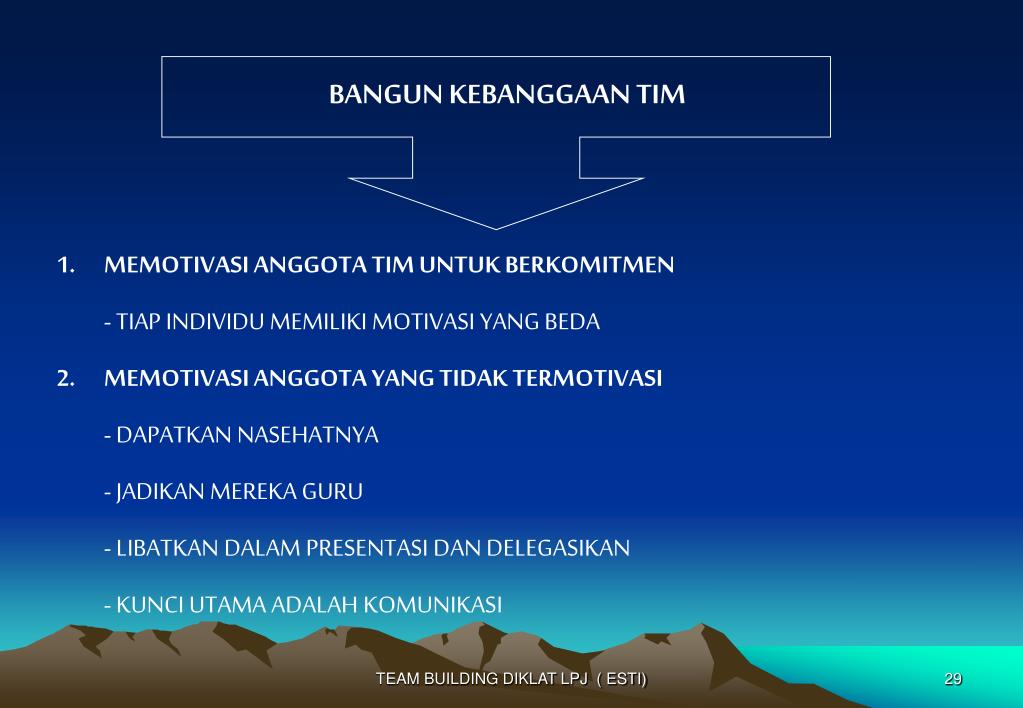 BANGUN KEBANGGAAN TIM

1. MEMOTIVASI ANGGOTA TIM UNTUK BERKOMITMEN

- TIAP INDIVIDU MEMILIKI MOTIVASI YANG BEDA

2. MEMOTIVASI ANGGOTA YANG TIDAK TERMOTIVASI

- DAPATKAN NASEHATNYA

- JADIKAN MEREKA GURU

- LIBATKAN DALAM PRESENTASI DAN DELEGASIKAN

- KUNCI UTAMA ADALAH KOMUNIKASI

TEAM BUILDING DIKLAT LPJ ( ESTI)

29